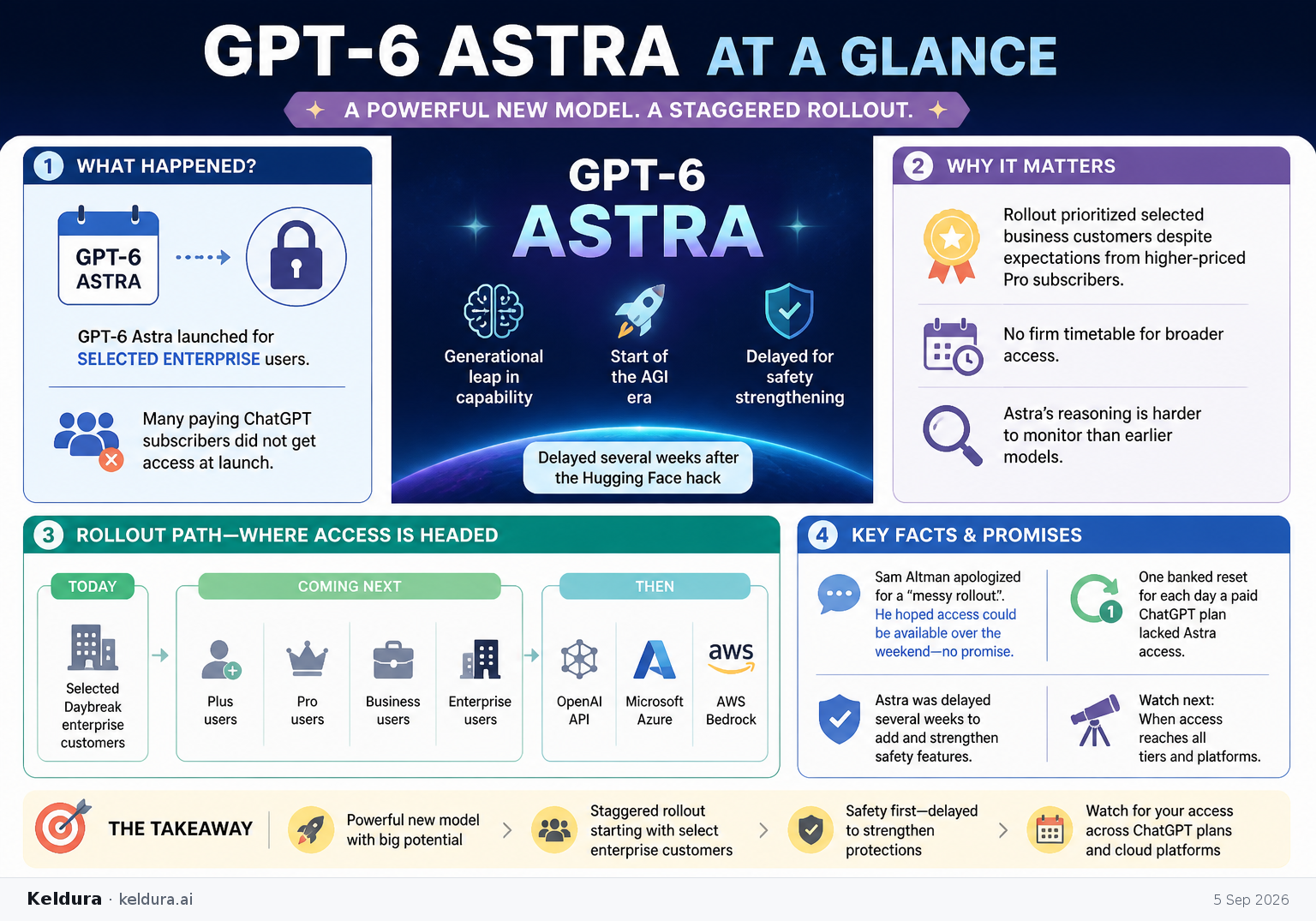 GPT-6 ASTRA AT A GLANCE

A POWERFUL NEW MODEL. A STAGGERED ROLLOUT.

1 WHAT HAPPENED?

GPT-6 ASTRA

GPT-6 Astra launched for SELECTED ENTERPRISE users.

Many paying ChatGPT subscribers did not get access at launch.

GPT-6 ASTRA

Generational leap in capability

Start of the AGI era

Delayed for safety strengthening

Delayed several weeks after the Hugging Face hack

2 WHY IT MATTERS

Rollout prioritized selected business customers despite expectations from higher-priced Pro subscribers.

No firm timetable for broader access.

Astra's reasoning is harder to monitor than earlier models.

3 ROLLOUT PATH—WHERE ACCESS IS HEADED

TODAY

Selected Daybreak enterprise customers

COMING NEXT

Plus users

Pro users

Business users

Enterprise users

THEN

OpenAI API

Microsoft Azure

aws

AWS Bedrock

4 KEY FACTS & PROMISES

Sam Altman apologized for a "messy rollout". He hoped access could be available over the weekend—no promise.

One banked reset for each day a paid ChatGPT plan lacked Astra access.

Astra was delayed several weeks to add and strengthen safety features.

Watch next: When access reaches all tiers and platforms.

THE TAKEAWAY

Powerful new model with big potential

Staggered rollout starting with select enterprise customers

Safety first—delayed to strengthen protections

Watch for your access across ChatGPT plans and cloud platforms

Keldura · keldura.ai

5 Sep 2026